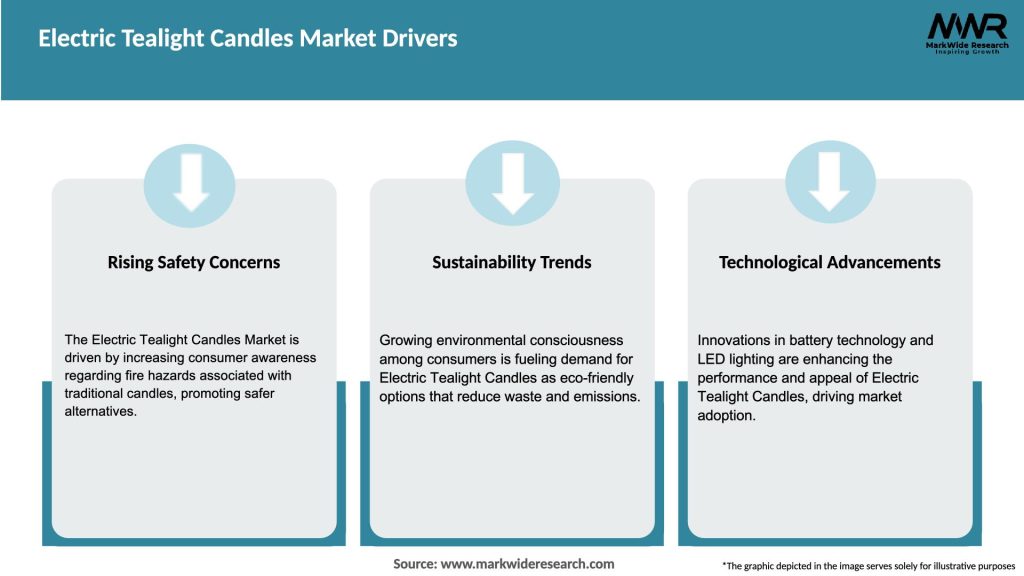 Electric Tealight Candles Market Drivers

MWR
MarkWide Research
Inspiring Growth

Rising Safety Concerns

The Electric Tealight Candles Market is driven by increasing consumer awareness regarding fire hazards associated with traditional candles, promoting safer alternatives.

Sustainability Trends

Growing environmental consciousness among consumers is fueling demand for Electric Tealight Candles as eco-friendly options that reduce waste and emissions.

Technological Advancements

Innovations in battery technology and LED lighting are enhancing the performance and appeal of Electric Tealight Candles, driving market adoption.

Source: www.markwideresearch.com

*The graphic depicted in the image serves solely for illustrative purposes